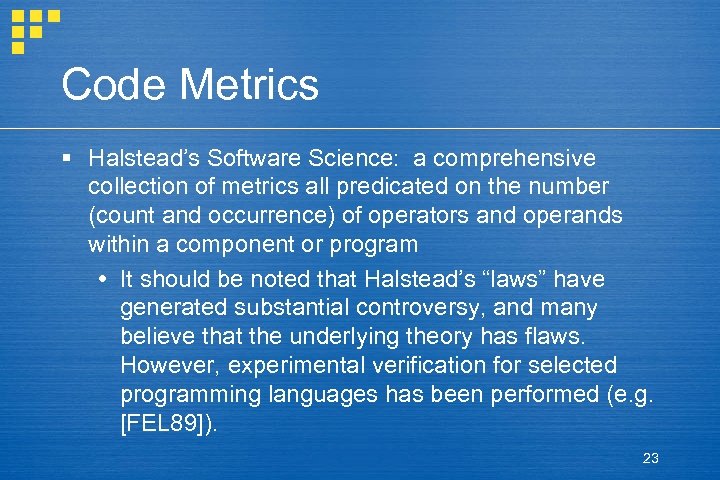 Code Metrics

▪ Halstead's Software Science: a comprehensive collection of metrics all predicated on the number (count and occurrence) of operators and operands within a component or program

• It should be noted that Halstead's "laws" have generated substantial controversy, and many believe that the underlying theory has flaws. However, experimental verification for selected programming languages has been performed (e.g. [FEL89]).

23